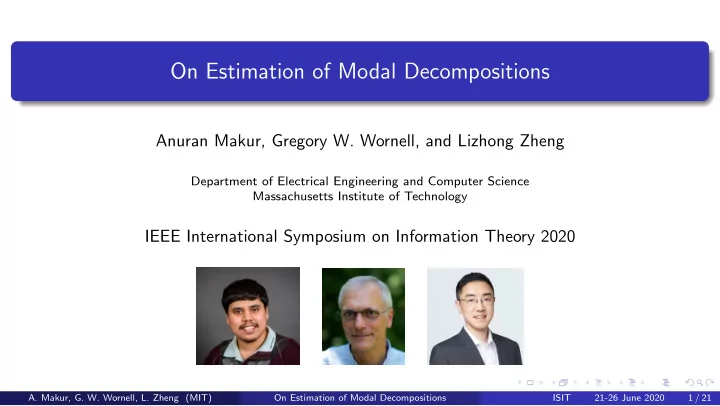 On Estimation of Modal Decompositions

Anuran Makur, Gregory W. Wornell, and Lizhong Zheng

Department of Electrical Engineering and Computer Science
Massachusetts Institute of Technology

IEEE International Symposium on Information Theory 2020

A. Makur, G. W. Wornell, L. Zheng (MIT) On Estimation of Modal Decompositions ISIT 21-26 June 2020 1 / 21